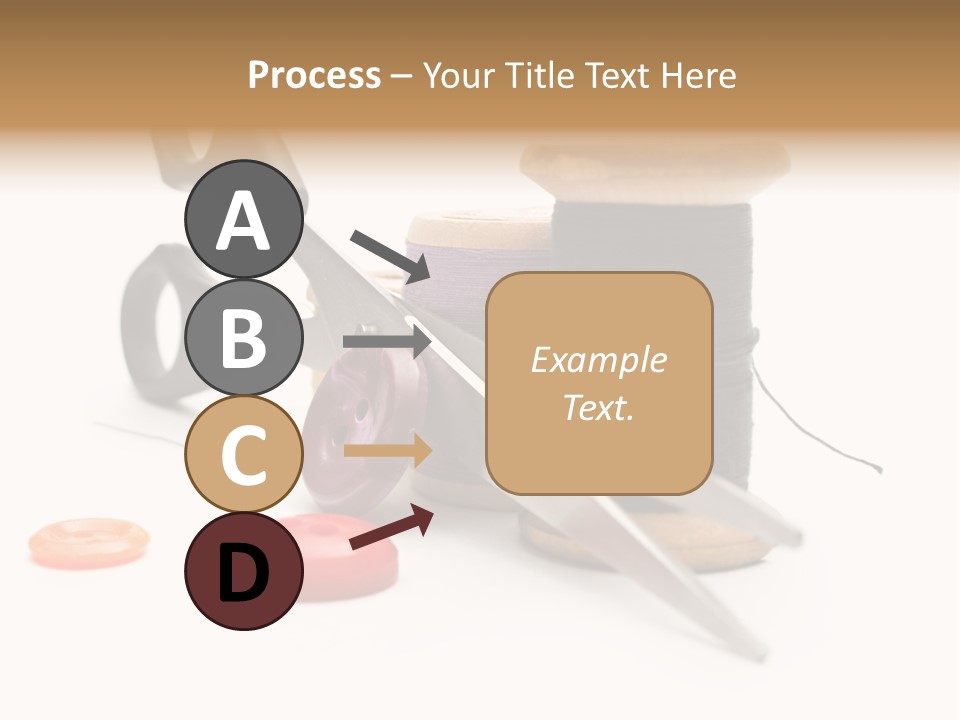 Process – Your Title Text Here

A

B

C

D

Example Text.